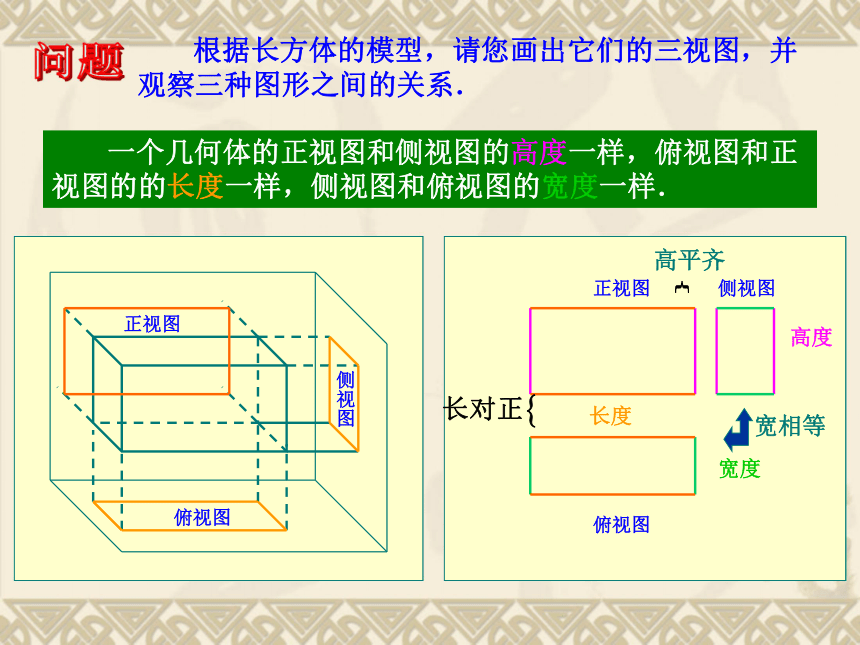 问题 根据长方体的模型，请您画出它们的三视图，并观察三种图形之间的关系.

一个几何体的正视图和侧视图的高度一样，俯视图和正视图的的长度一样，侧视图和俯视图的宽度一样.

正视图

侧视图

俯视图

高平齐

正视图

侧视图

高度

长对正

长度

宽相等

宽度

俯视图